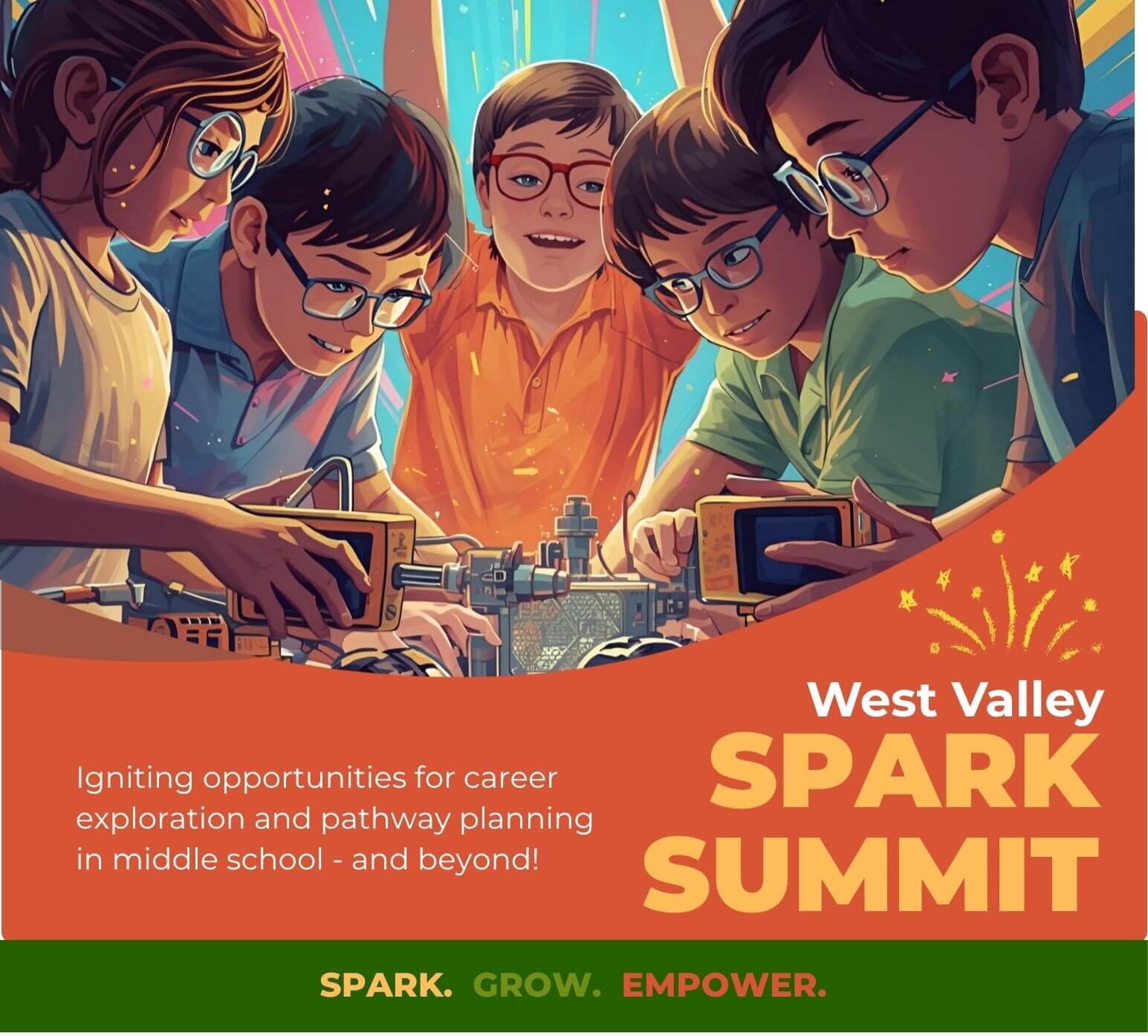 West Valley
SPARK SUMMIT

Igniting opportunities for career exploration and pathway planning in middle school - and beyond!

SPARK. GROW. EMPOWER.